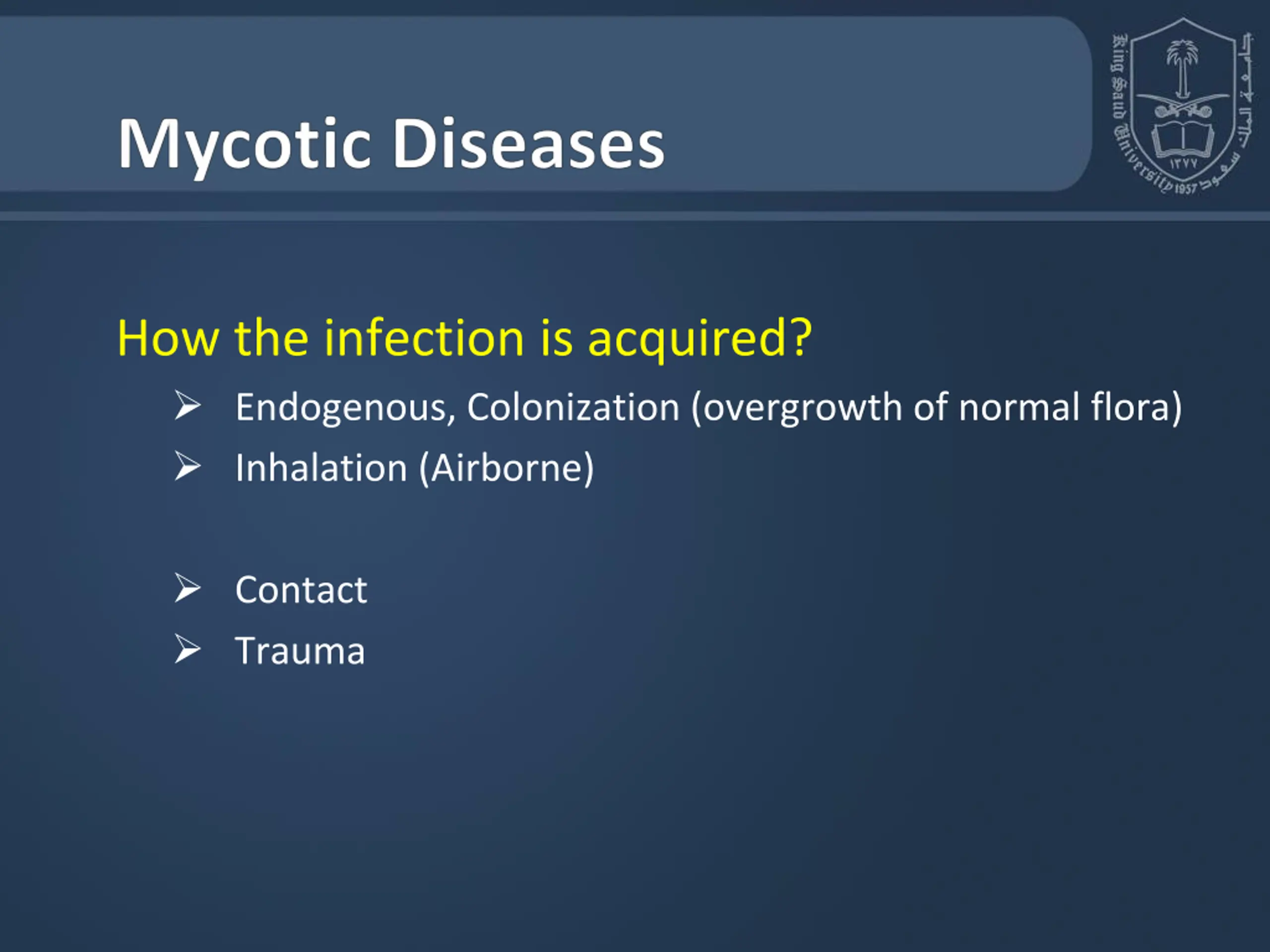 Mycotic Diseases

King Saud University 1957
جامعة الملك سعود
١٣٧٧

How the infection is acquired?

➢ Endogenous, Colonization (overgrowth of normal flora)
➢ Inhalation (Airborne)

➢ Contact
➢ Trauma